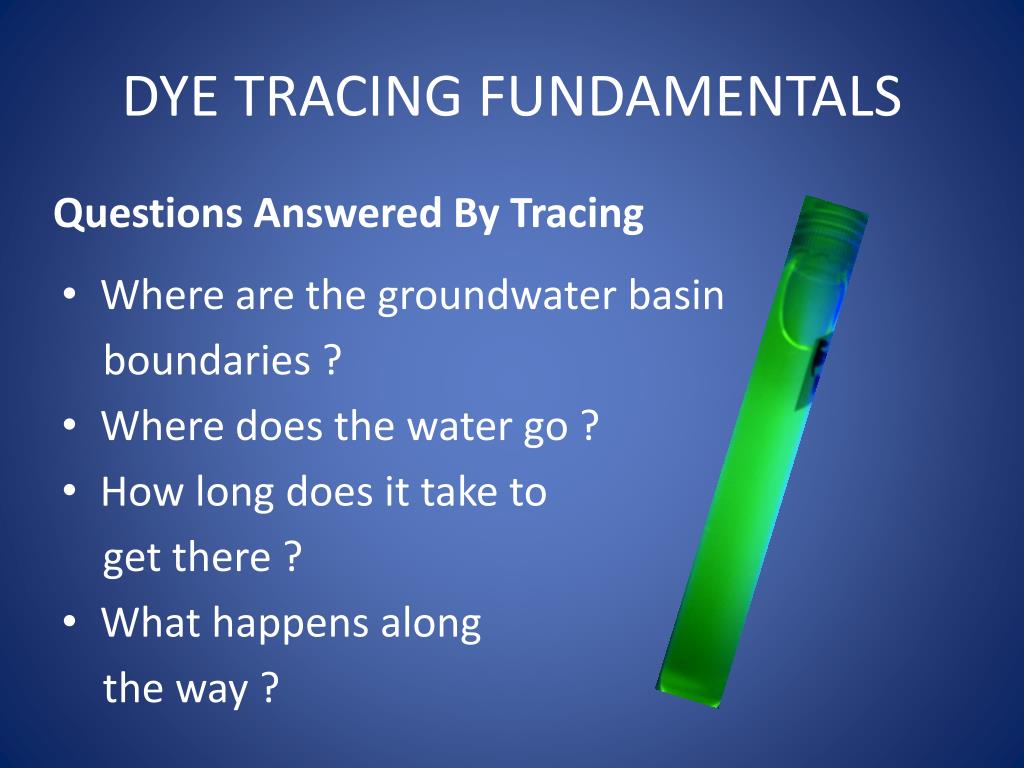 DYE TRACING FUNDAMENTALS

Questions Answered By Tracing

• Where are the groundwater basin boundaries ?
• Where does the water go ?
• How long does it take to get there ?
• What happens along the way ?